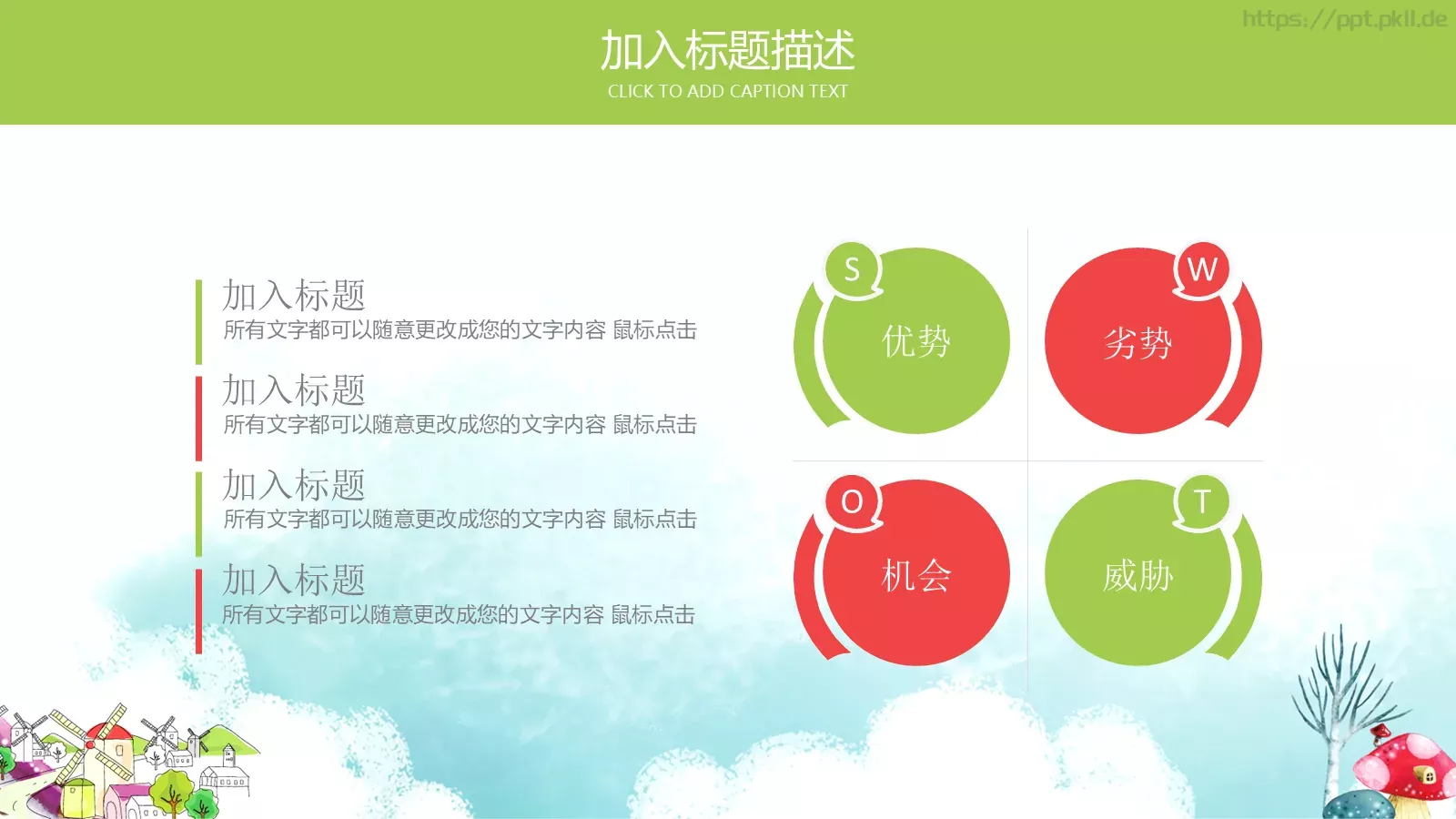 https://ppt.pkll.de

加入标题描述
CLICK TO ADD CAPTION TEXT

加入标题
所有文字都可以随意更改成您的文字内容 鼠标点击

加入标题
所有文字都可以随意更改成您的文字内容 鼠标点击

加入标题
所有文字都可以随意更改成您的文字内容 鼠标点击

加入标题
所有文字都可以随意更改成您的文字内容 鼠标点击

S
优势

W
劣势

O
机会

T
威胁